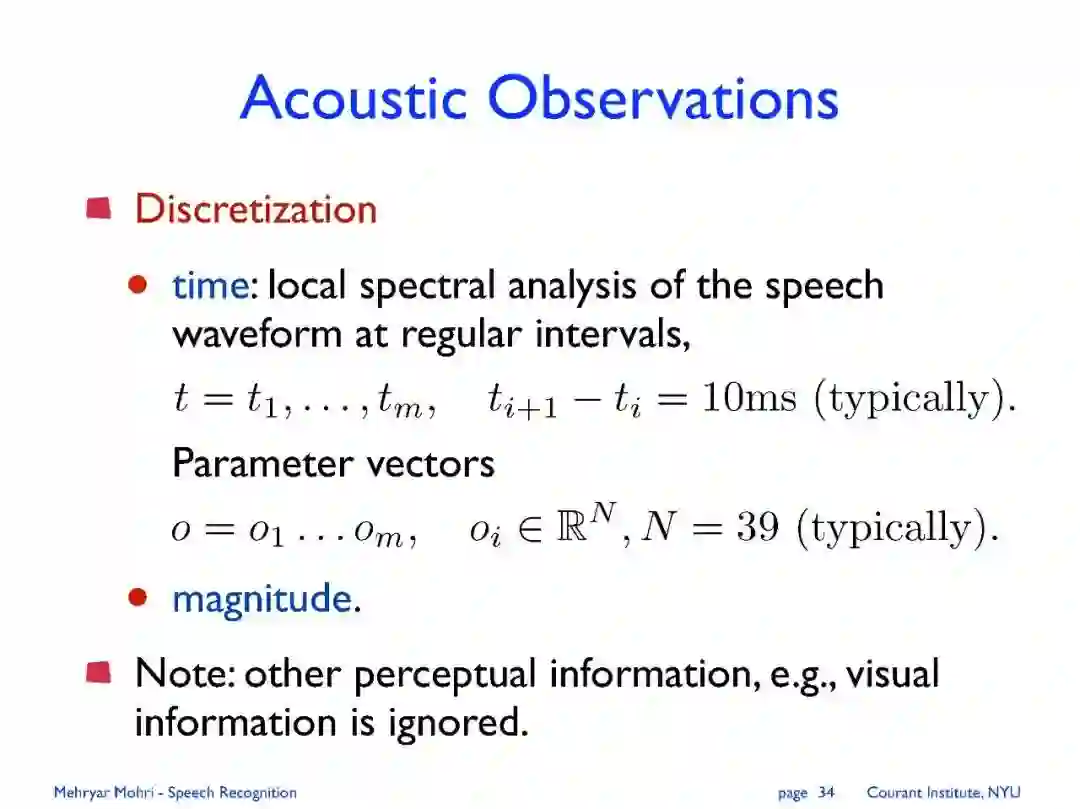 Acoustic Observations

Discretization

time: local spectral analysis of the speech waveform at regular intervals,

$t = t_1, \ldots, t_m, \quad t_{i+1} - t_i = 10\text{ms (typically)}.$

Parameter vectors

$o = o_1 \ldots o_m, \quad o_i \in \mathbb{R}^N, N = 39 \text{ (typically)}.$

magnitude.

Note: other perceptual information, e.g., visual information is ignored.

Mehryar Mohri - Speech Recognition page 34 Courant Institute, NYU